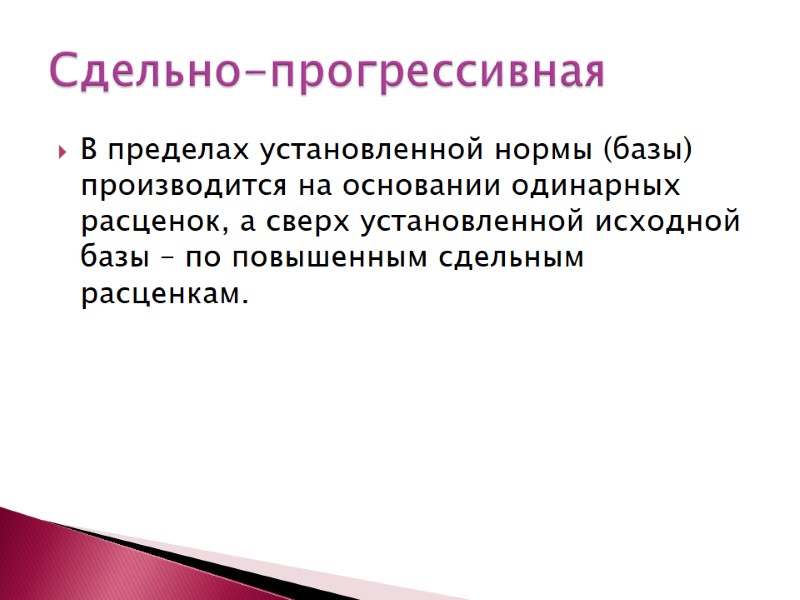 Сдельно-прогрессивная

В пределах установленной нормы (базы) производится на основании одинарных расценок, а сверх установленной исходной базы – по повышенным сдельным расценкам.